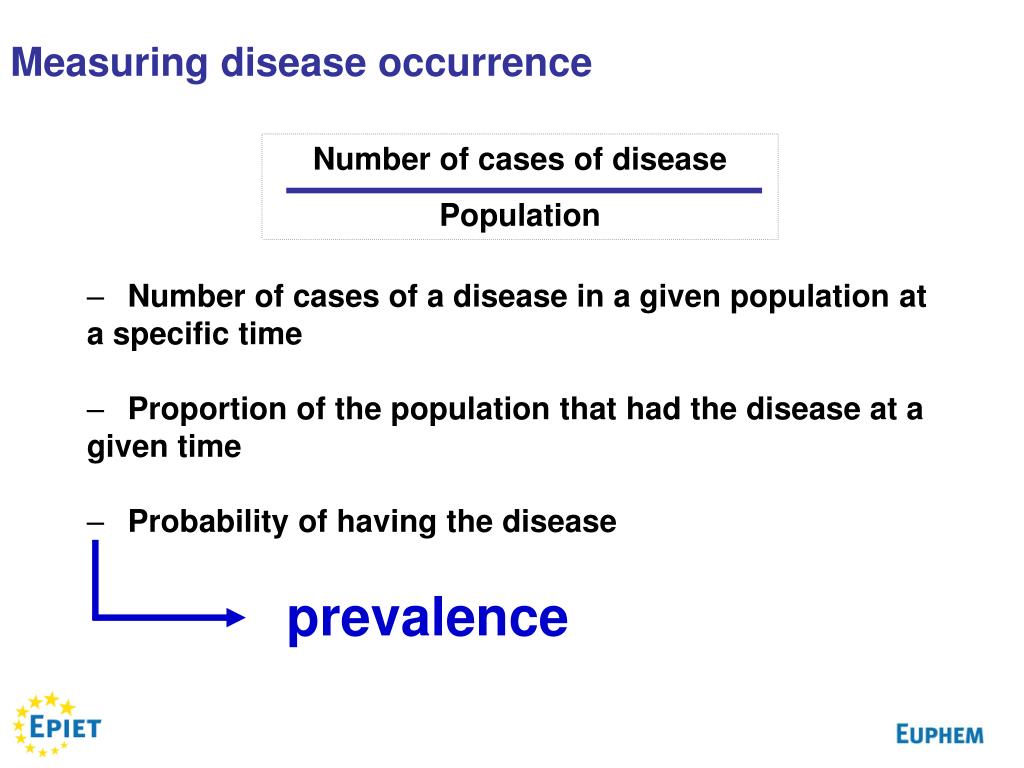 Measuring disease occurrence

$\frac{\text{Number of cases of disease}}{\text{Population}}$

– Number of cases of a disease in a given population at a specific time

– Proportion of the population that had the disease at a given time

– Probability of having the disease

prevalence

EPIET

EUPHEM